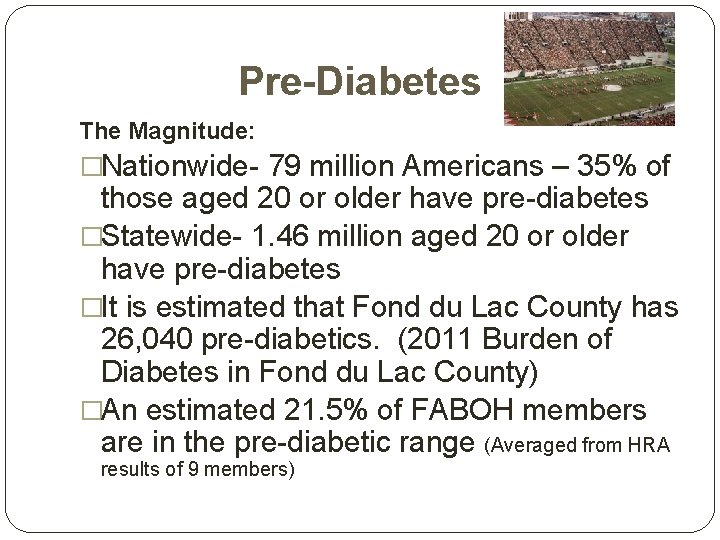 Pre-Diabetes

The Magnitude:

□Nationwide- 79 million Americans – 35% of those aged 20 or older have pre-diabetes

□Statewide- 1.46 million aged 20 or older have pre-diabetes

□It is estimated that Fond du Lac County has 26,040 pre-diabetics. (2011 Burden of Diabetes in Fond du Lac County)

□An estimated 21.5% of FABOH members are in the pre-diabetic range (Averaged from HRA results of 9 members)